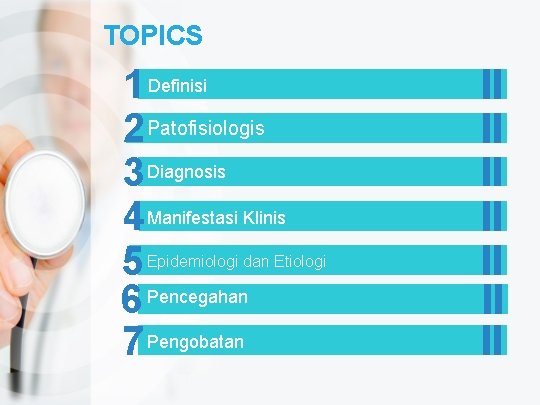 TOPICS

1 Definisi

2 Patofisiologis

3 Diagnosis

4 Manifestasi Klinis

5 Epidemiologi dan Etiologi

6 Pencegahan

7 Pengobatan